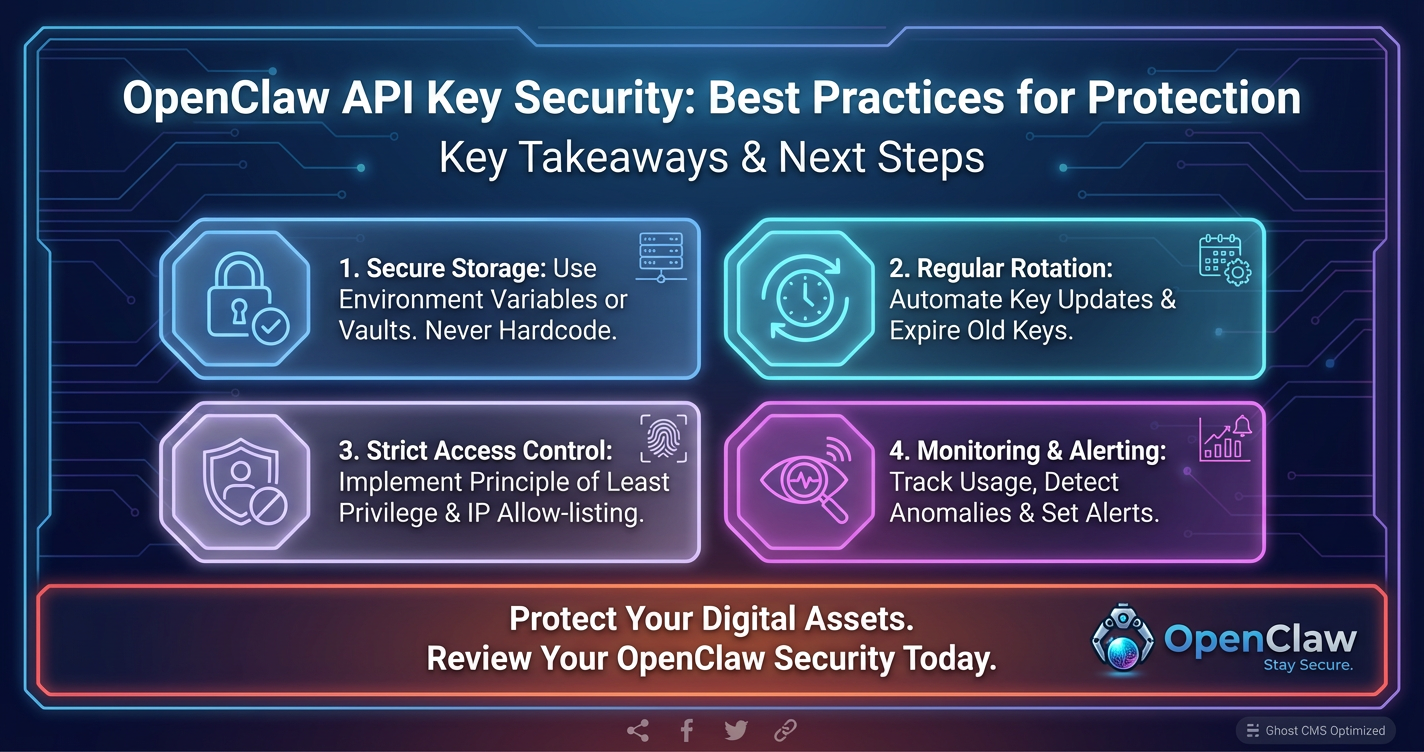 OpenClaw API Key Security: Best Practices for Protection
Key Takeaways & Next Steps

1. Secure Storage: Use Environment Variables or Vaults. Never Hardcode.

2. Regular Rotation: Automate Key Updates & Expire Old Keys.

3. Strict Access Control: Implement Principle of Least Privilege & IP Allow-listing.

4. Monitoring & Alerting: Track Usage, Detect Anomalies & Set Alerts.

Protect Your Digital Assets.
Review Your OpenClaw Security Today.

OpenClaw
Stay Secure.

Ghost CMS Optimized